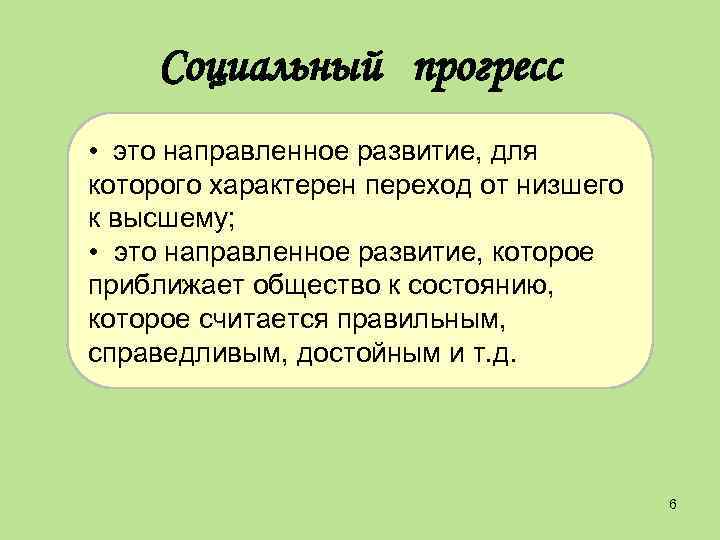 Социальный прогресс

• это направленное развитие, для которого характерен переход от низшего к высшему;
• это направленное развитие, которое приближает общество к состоянию, которое считается правильным, справедливым, достойным и т.д.

6